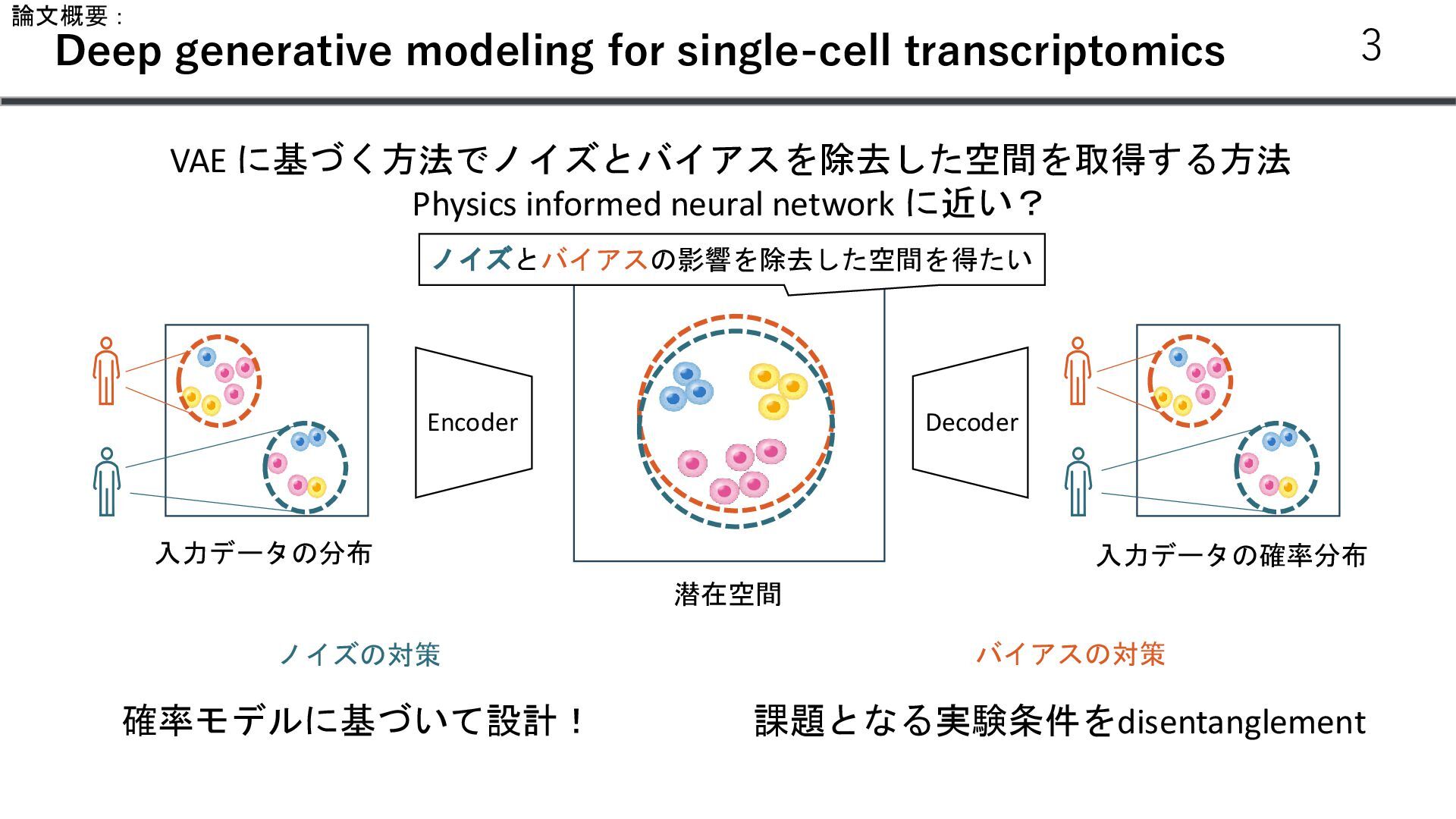 論文概要：
Deep generative modeling for single-cell transcriptomics

3

VAE に基づく方法でノイズとバイアスを除去した空間を取得する方法
Physics informed neural network に近い？

ノイズとバイアスの影響を除去した空間を得たい

Encoder

Decoder

入力データの分布

潜在空間

入力データの確率分布

ノイズの対策

バイアスの対策

確率モデルに基づいて設計！

課題となる実験条件をdisentanglement